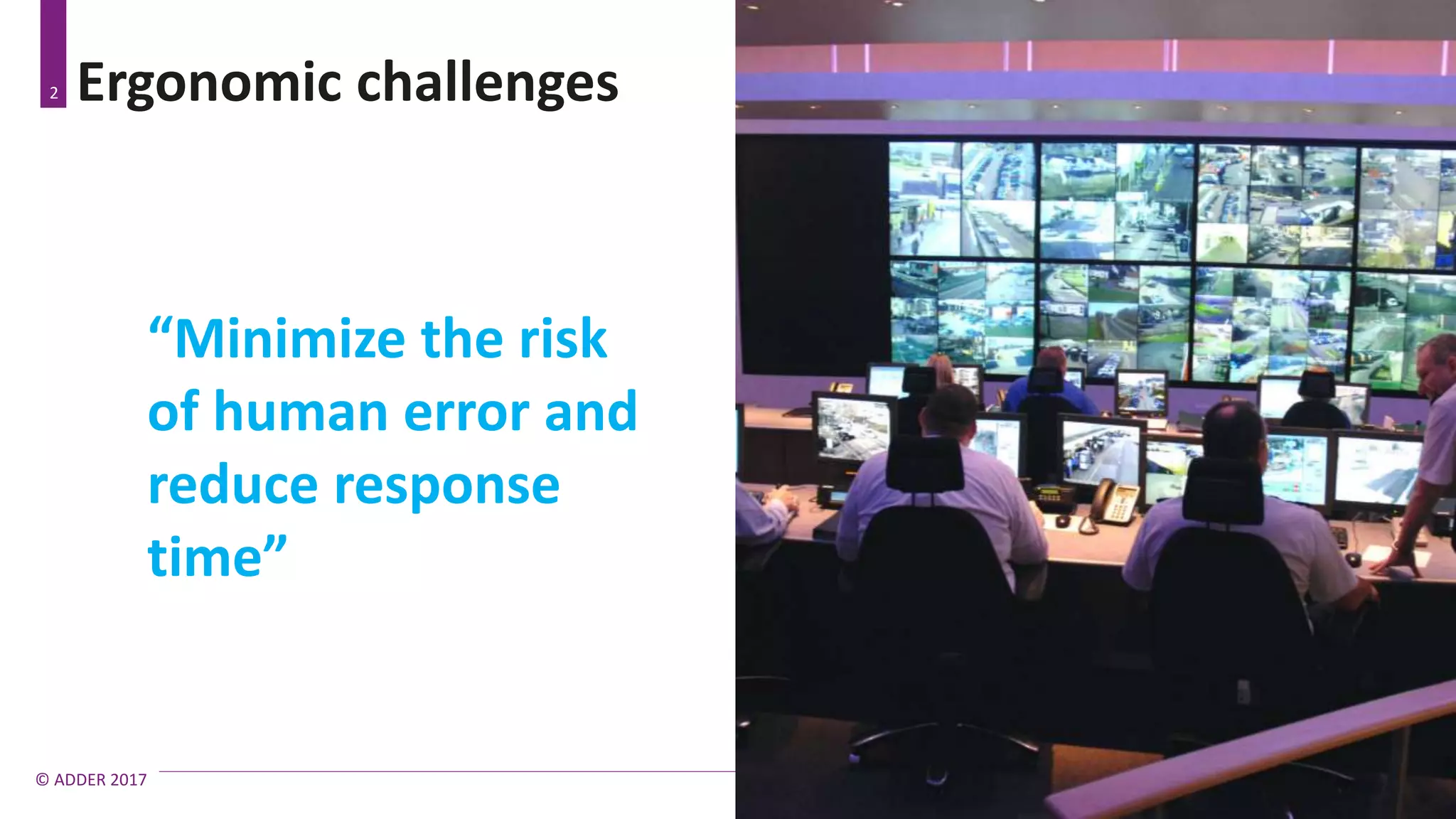 2 Ergonomic challenges

“Minimize the risk of human error and reduce response time”

© ADDER 2017